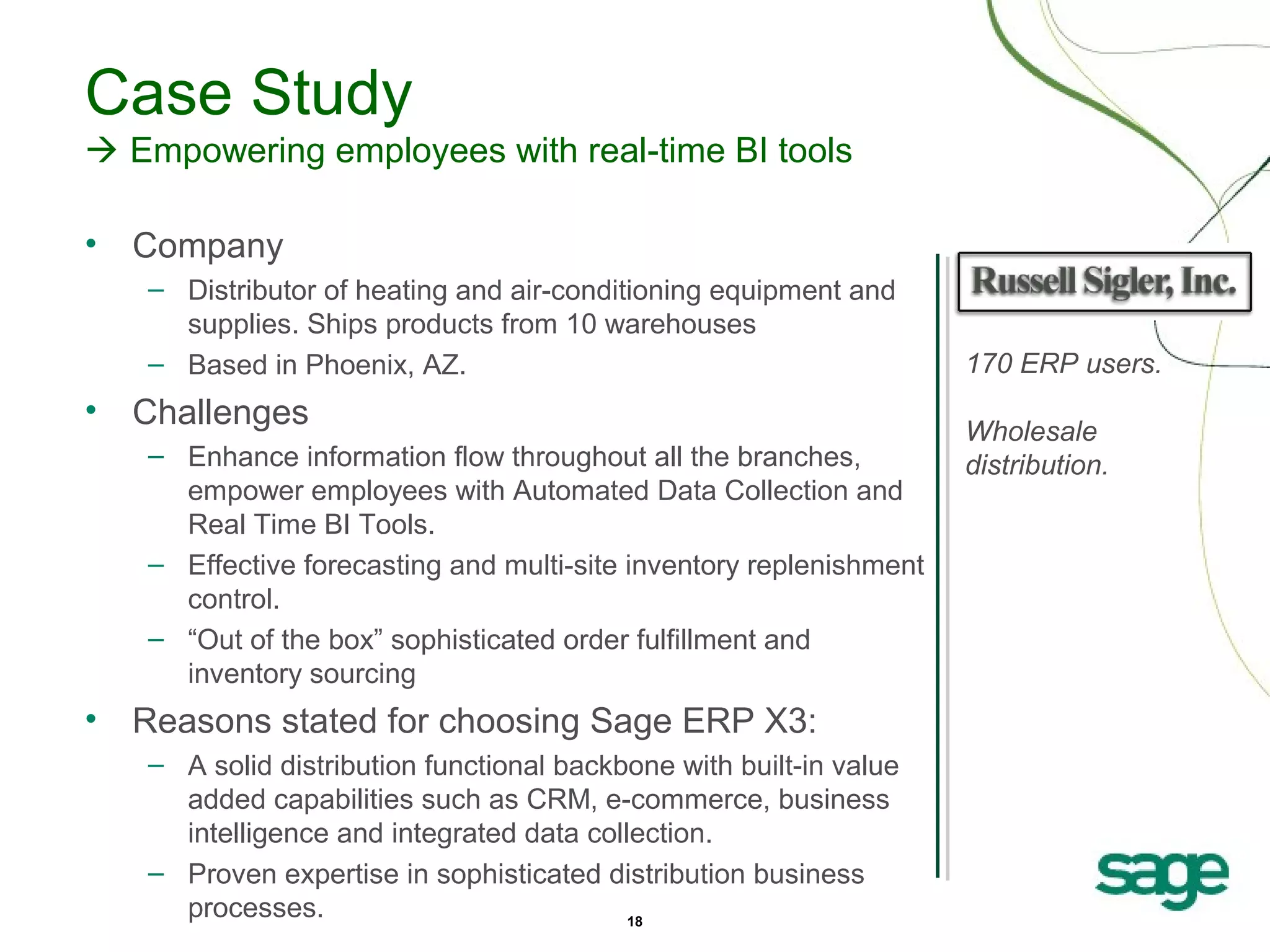 Case Study
→ Empowering employees with real-time BI tools

• Company
– Distributor of heating and air-conditioning equipment and supplies. Ships products from 10 warehouses
– Based in Phoenix, AZ.
• Challenges
– Enhance information flow throughout all the branches, empower employees with Automated Data Collection and Real Time BI Tools.
– Effective forecasting and multi-site inventory replenishment control.
– “Out of the box” sophisticated order fulfillment and inventory sourcing
• Reasons stated for choosing Sage ERP X3:
– A solid distribution functional backbone with built-in value added capabilities such as CRM, e-commerce, business intelligence and integrated data collection.
– Proven expertise in sophisticated distribution business processes.

Russell Sigler, Inc.

170 ERP users.

Wholesale distribution.

sage

18